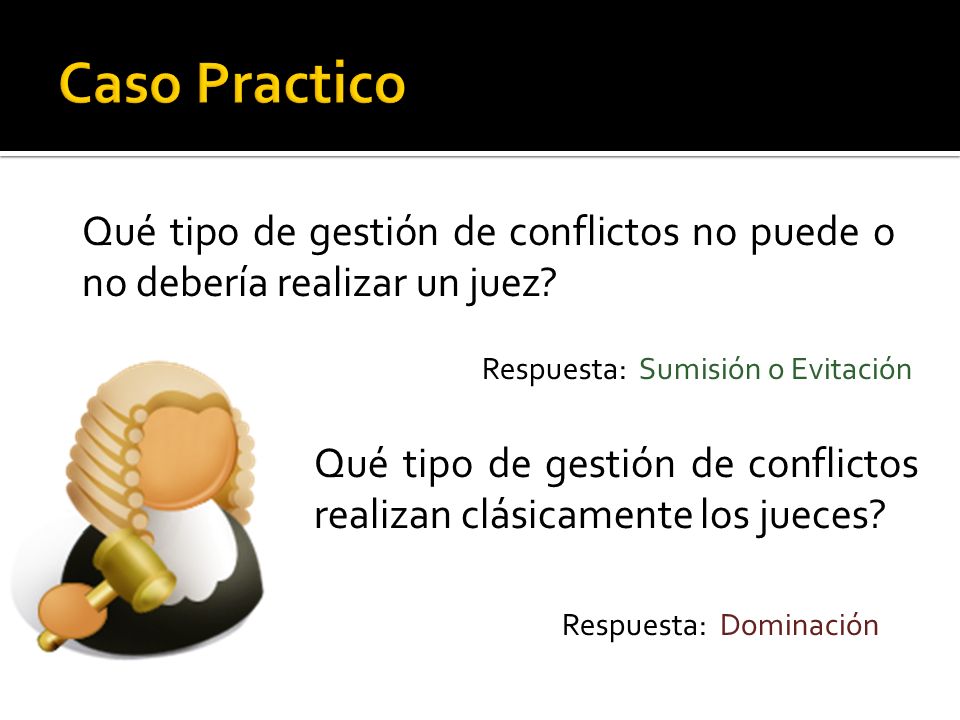 Caso Practico

Qué tipo de gestión de conflictos no puede o no debería realizar un juez?

Respuesta: Sumisión o Evitación

Qué tipo de gestión de conflictos realizan clásicamente los jueces?

Respuesta: Dominación